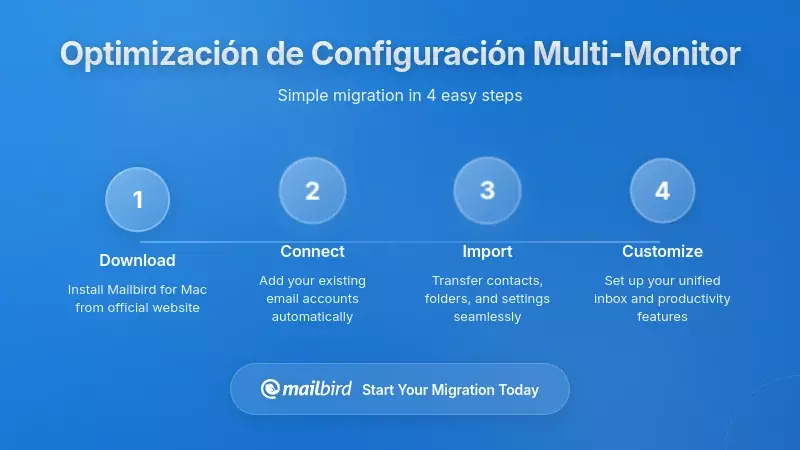 Optimización de Configuración Multi-Monitor

Simple migration in 4 easy steps

1
Download
Install Mailbird for Mac from official website

2
Connect
Add your existing email accounts automatically

3
Import
Transfer contacts, folders, and settings seamlessly

4
Customize
Set up your unified inbox and productivity features

mailbird Start Your Migration Today